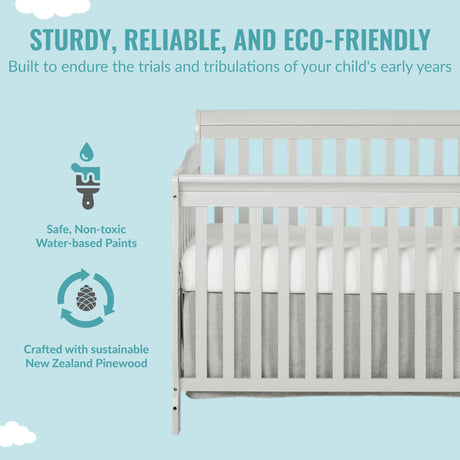 STURDY, RELIABLE, AND ECO-FRIENDLY
Built to endure the trials and tribulations of your child's early years

Safe, Non-toxic Water-based Paints

Crafted with sustainable New Zealand Pinewood